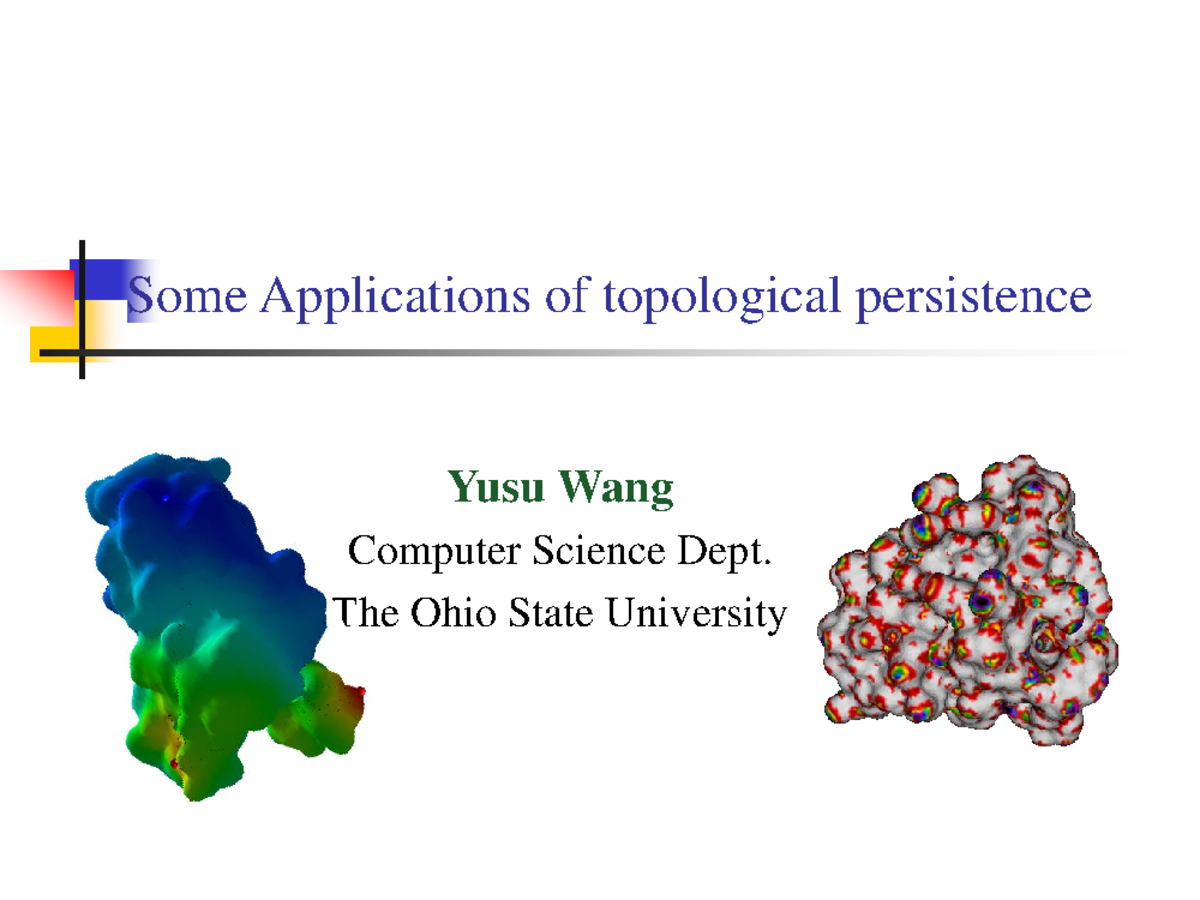 Some Applications of topological persistence

Yusu Wang

Computer Science Dept.

The Ohio State University